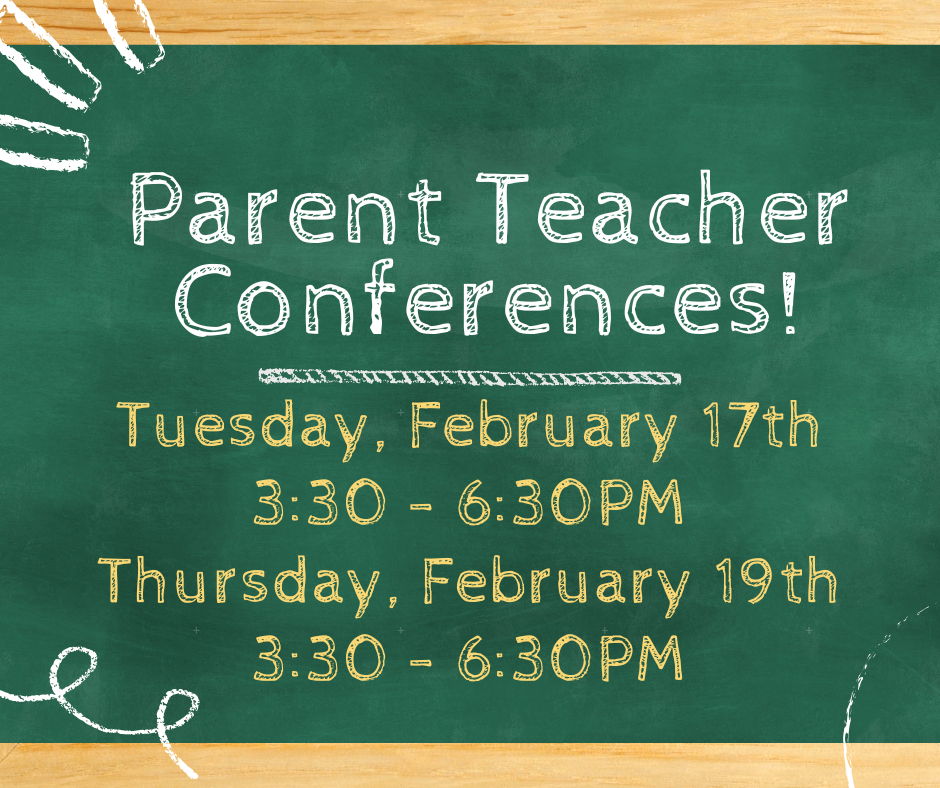 Parent Teacher Conferences!

Tuesday, February 17th
3:30 - 6:30PM
Thursday, February 19th
3:30 - 6:30PM